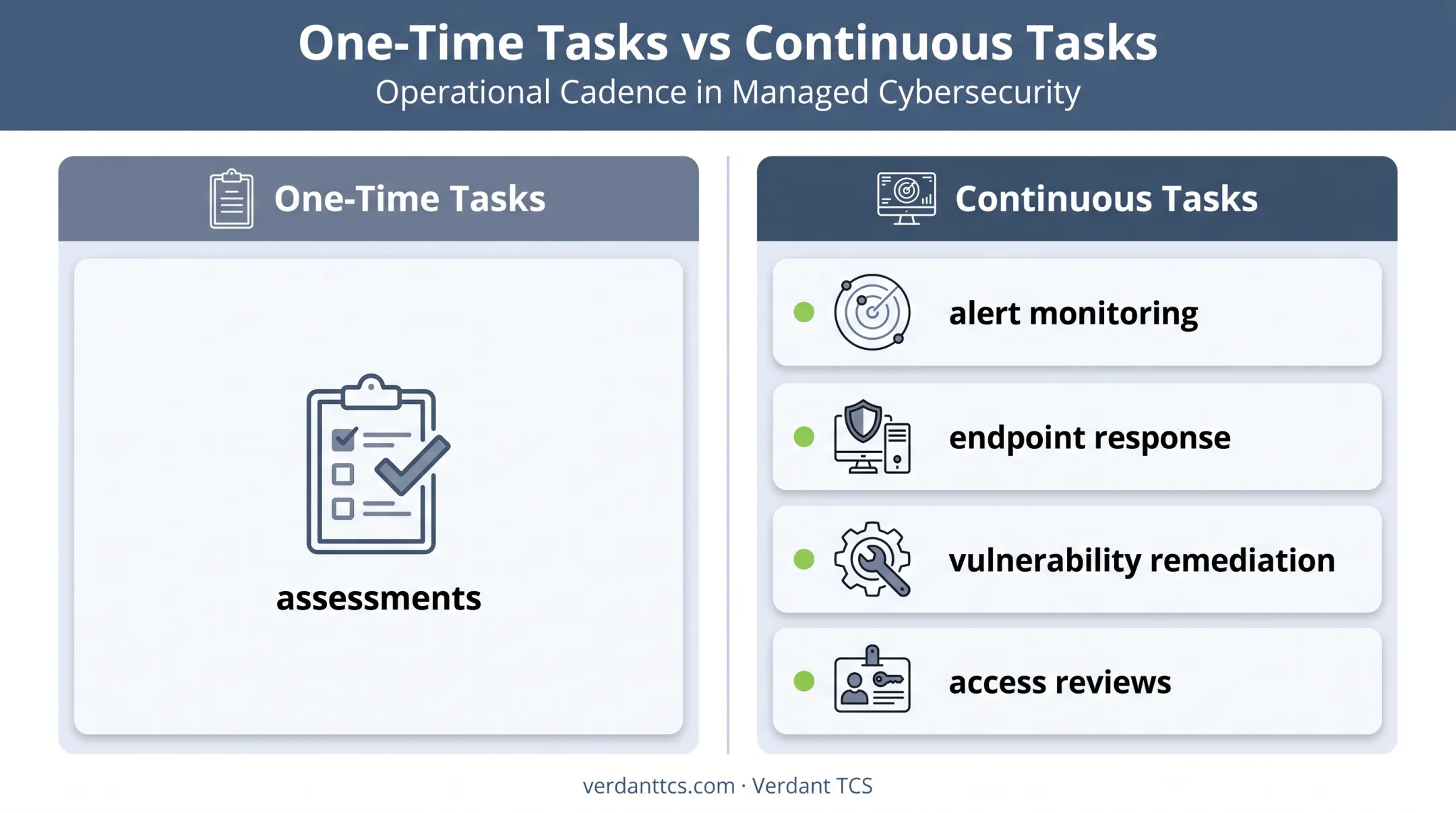 One-Time Tasks vs Continuous Tasks
Operational Cadence in Managed Cybersecurity

One-Time Tasks

assessments

Continuous Tasks

alert monitoring

endpoint response

vulnerability remediation

access reviews

verdanttcs.com · Verdant TCS